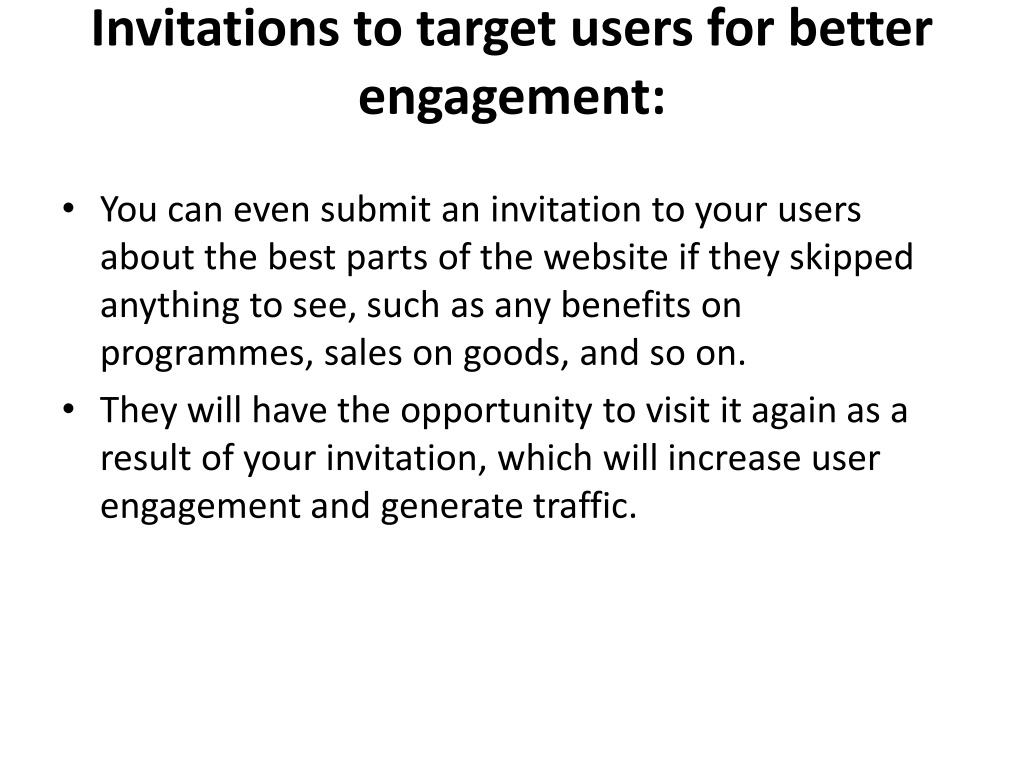 Invitations to target users for better engagement:

• You can even submit an invitation to your users about the best parts of the website if they skipped anything to see, such as any benefits on programmes, sales on goods, and so on.
• They will have the opportunity to visit it again as a result of your invitation, which will increase user engagement and generate traffic.